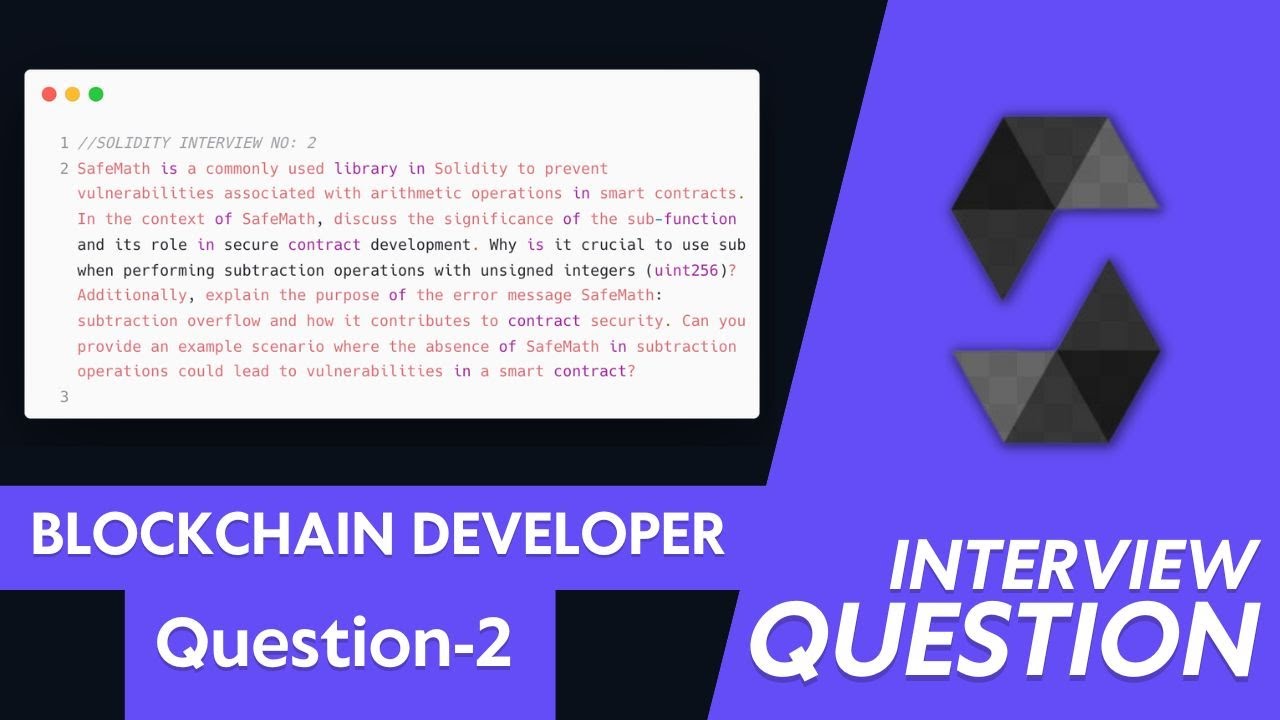 1 //SOLIDITY INTERVIEW NO: 2

2 SafeMath is a commonly used library in Solidity to prevent vulnerabilities associated with arithmetic operations in smart contracts. In the context of SafeMath, discuss the significance of the sub-function and its role in secure contract development. Why is it crucial to use sub when performing subtraction operations with unsigned integers (uint256)? Additionally, explain the purpose of the error message SafeMath: subtraction overflow and how it contributes to contract security. Can you provide an example scenario where the absence of SafeMath in subtraction operations could lead to vulnerabilities in a smart contract?

3

BLOCKCHAIN DEVELOPER

Question-2

INTERVIEW QUESTION